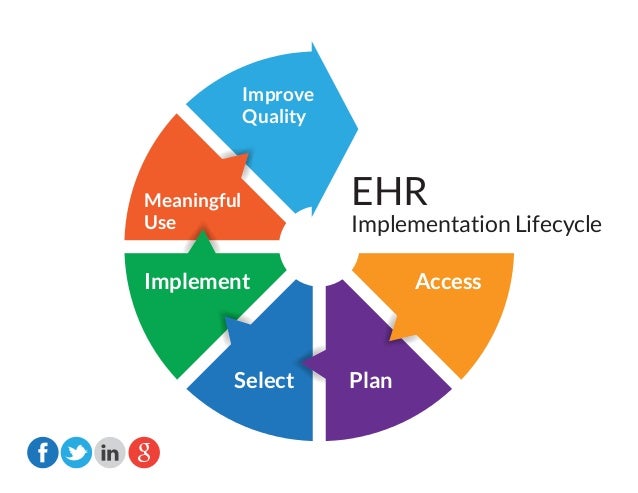 EHR
Implementation Lifecycle

Access

Plan

Select

Implement

Meaningful Use

Improve Quality

f in g